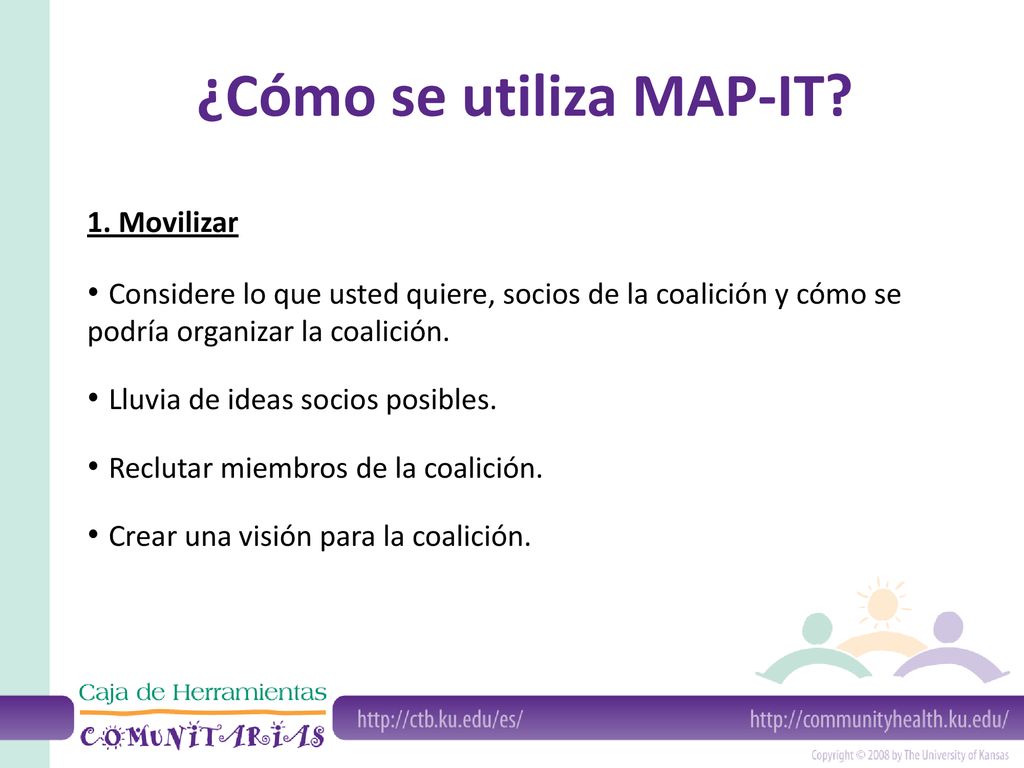 ¿Cómo se utiliza MAP-IT?

1. Movilizar

• Considere lo que usted quiere, socios de la coalición y cómo se podría organizar la coalición.

• Lluvia de ideas socios posibles.

• Reclutar miembros de la coalición.

• Crear una visión para la coalición.

Caja de Herramientas COMUNITARIAS

http://ctb.ku.edu/es/

http://communityhealth.ku.edu/

Copyright © 2008 by The University of Kansas